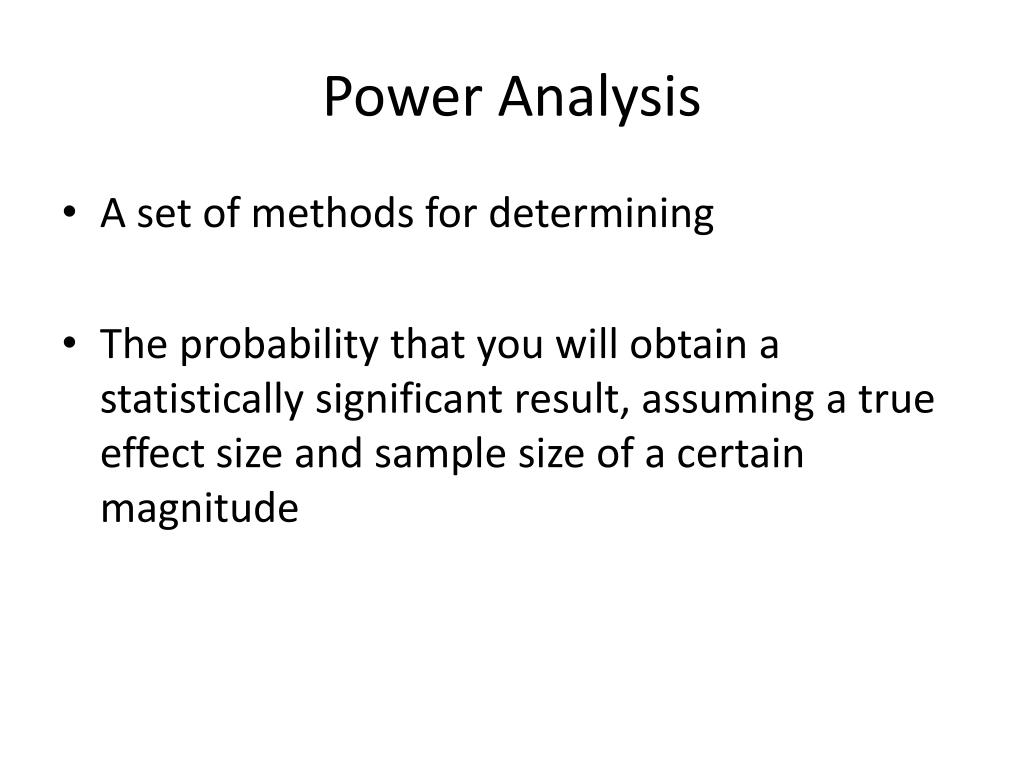 Power Analysis

• A set of methods for determining

• The probability that you will obtain a statistically significant result, assuming a true effect size and sample size of a certain magnitude